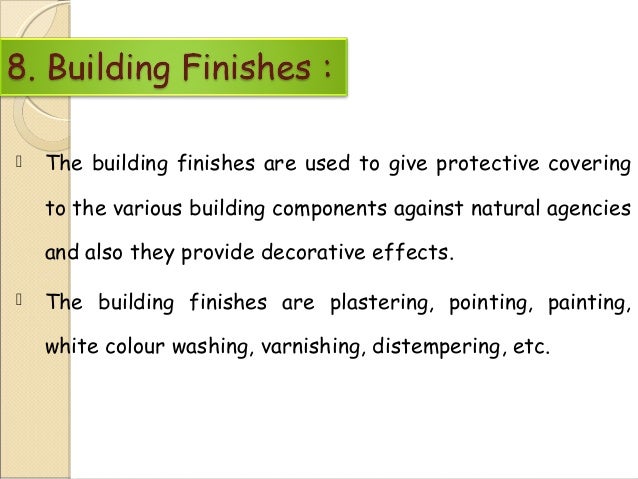 8. Building Finishes :

The building finishes are used to give protective covering to the various building components against natural agencies and also they provide decorative effects.

The building finishes are plastering, pointing, painting, white colour washing, varnishing, distempering, etc.